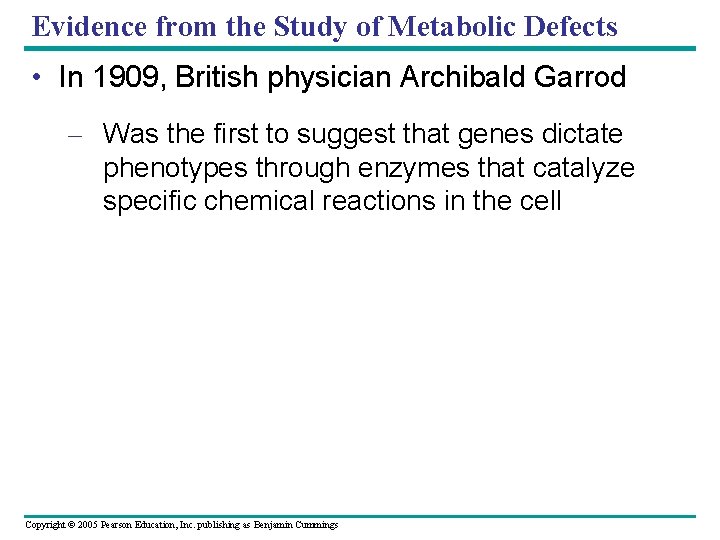 Evidence from the Study of Metabolic Defects

• In 1909, British physician Archibald Garrod

– Was the first to suggest that genes dictate phenotypes through enzymes that catalyze specific chemical reactions in the cell

Copyright © 2005 Pearson Education, Inc. publishing as Benjamin Cummings